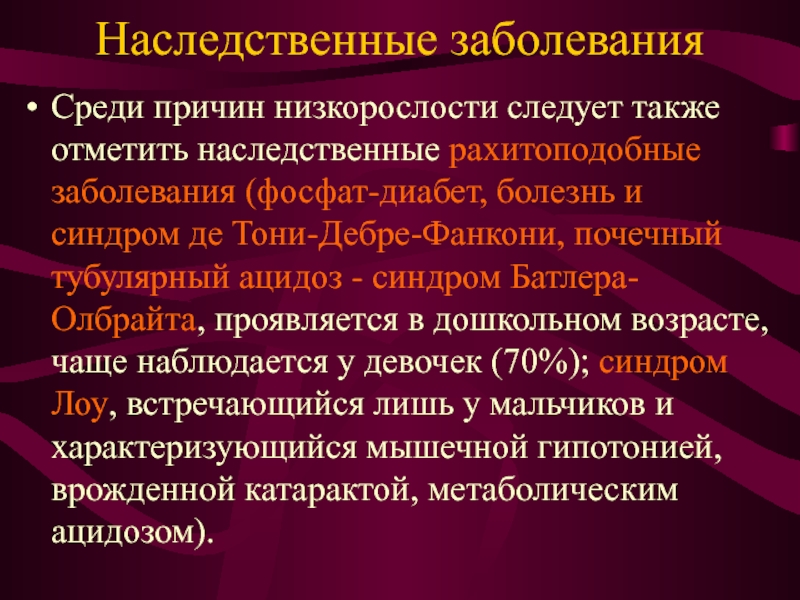 Наследственные заболевания

• Среди причин низкорослости следует также отметить наследственные рахитоподобные заболевания (фосфат-диабет, болезнь и синдром де Тони-Дебре-Фанкони, почечный тубулярный ацидоз - синдром Батлера-Олбрайта, проявляется в дошкольном возрасте, чаще наблюдается у девочек (70%); синдром Лоу, встречающийся лишь у мальчиков и характеризующийся мышечной гипотонией, врожденной катарактой, метаболическим ацидозом).